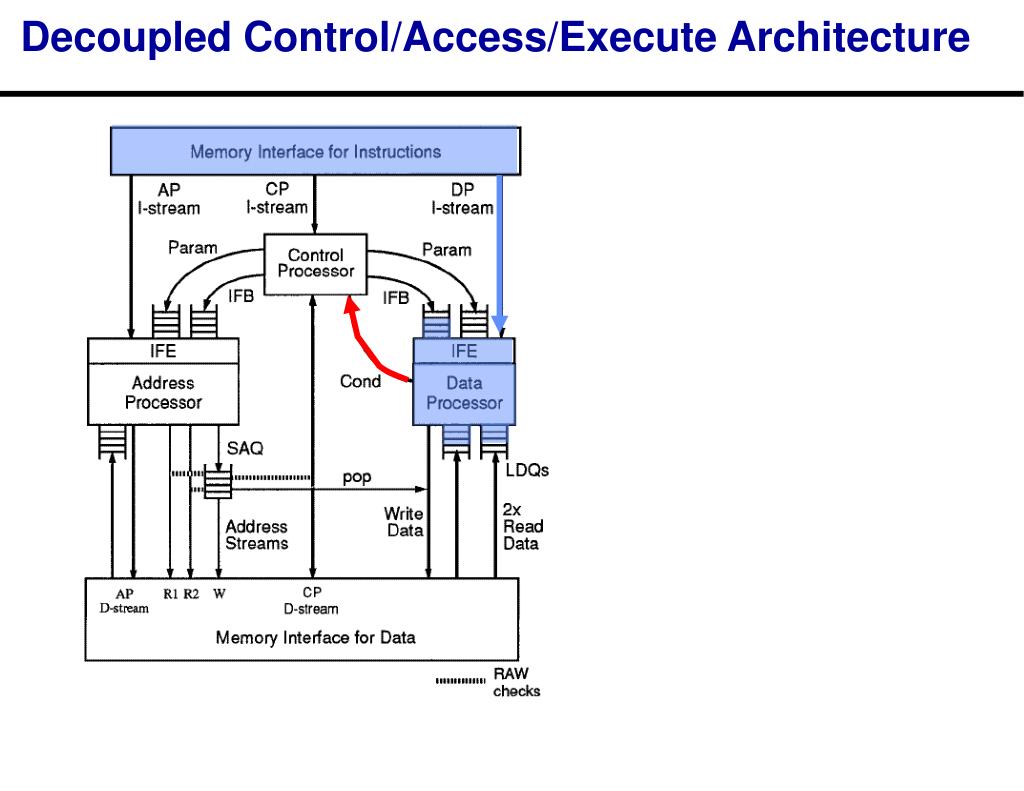 Decoupled Control/Access/Execute Architecture

Memory Interface for Instructions

AP I-stream

CP I-stream

DP I-stream

Param

Control Processor

Param

IFB

IFB

IFE

Address Processor

Cond

IFE

Data Processor

SAQ

pop

LDQs

Address Streams

Write Data

2x Read Data

AP D-stream

R1 R2 W

CP D-stream

Memory Interface for Data

RAW checks